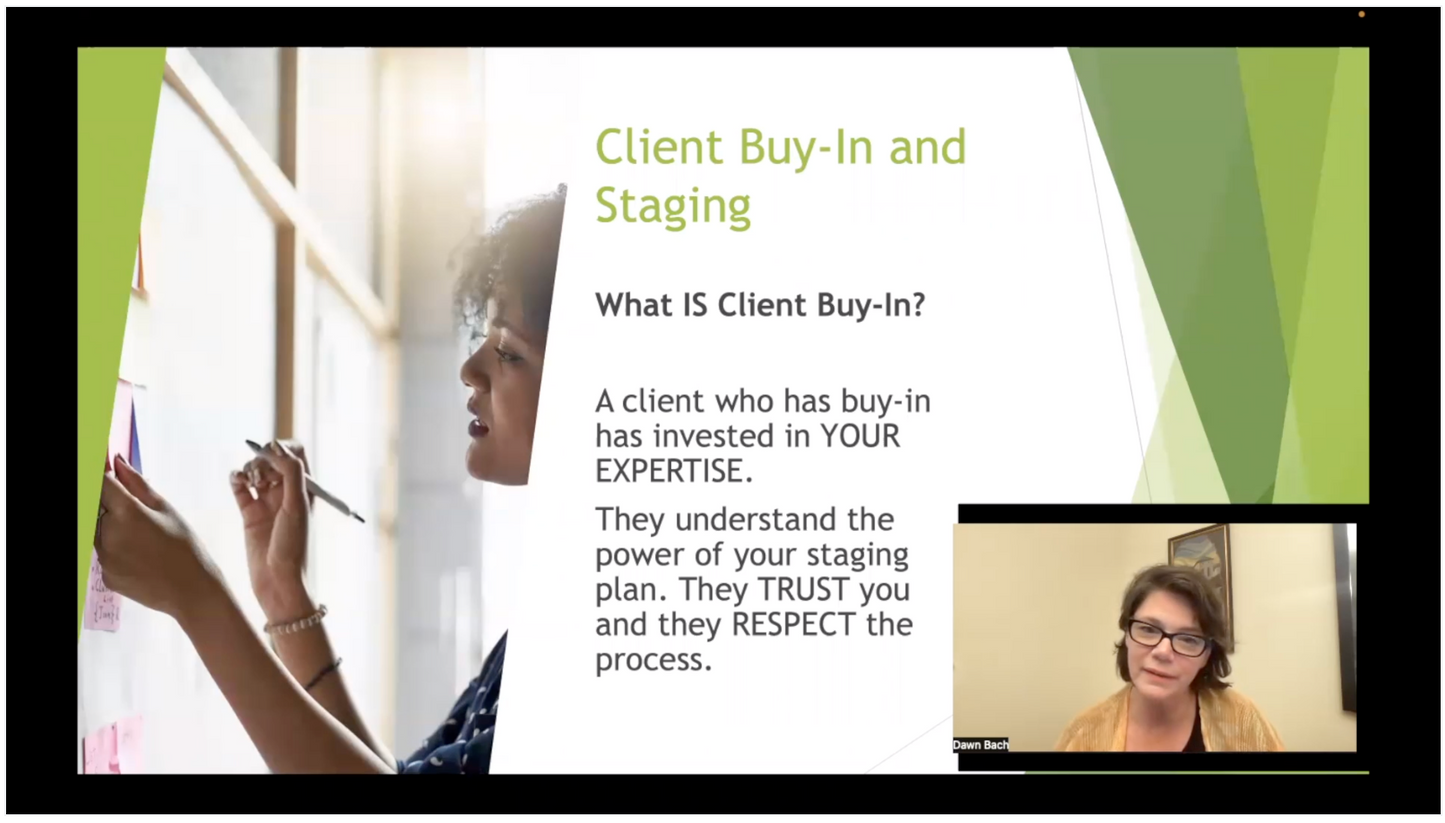 Client Buy-In and Staging

What IS Client Buy-In?

A client who has buy-in has invested in YOUR EXPERTISE.

They understand the power of your staging plan. They TRUST you and they RESPECT the process.

Dawn Bach